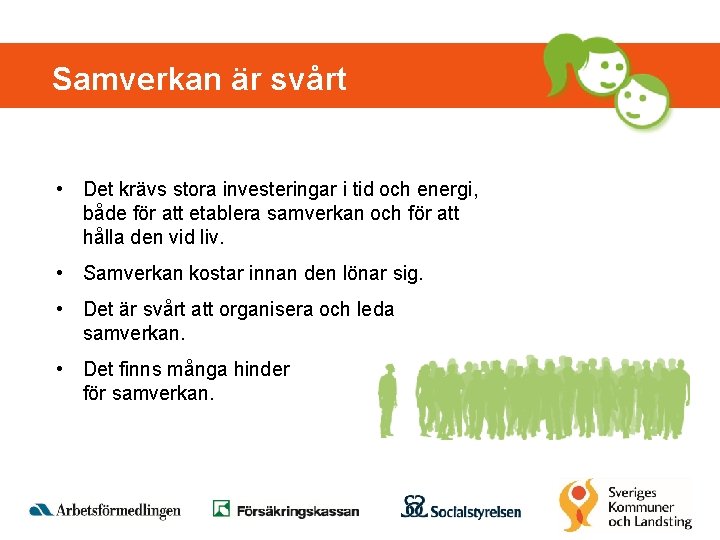 Samverkan är svårt

• Det krävs stora investeringar i tid och energi, både för att etablera samverkan och för att hålla den vid liv.

• Samverkan kostar innan den lönar sig.

• Det är svårt att organisera och leda samverkan.

• Det finns många hinder för samverkan.

Arbetsförmedlingen

Försäkringskassan

Socialstyrelsen

Sveriges
Kommuner
och Landsting